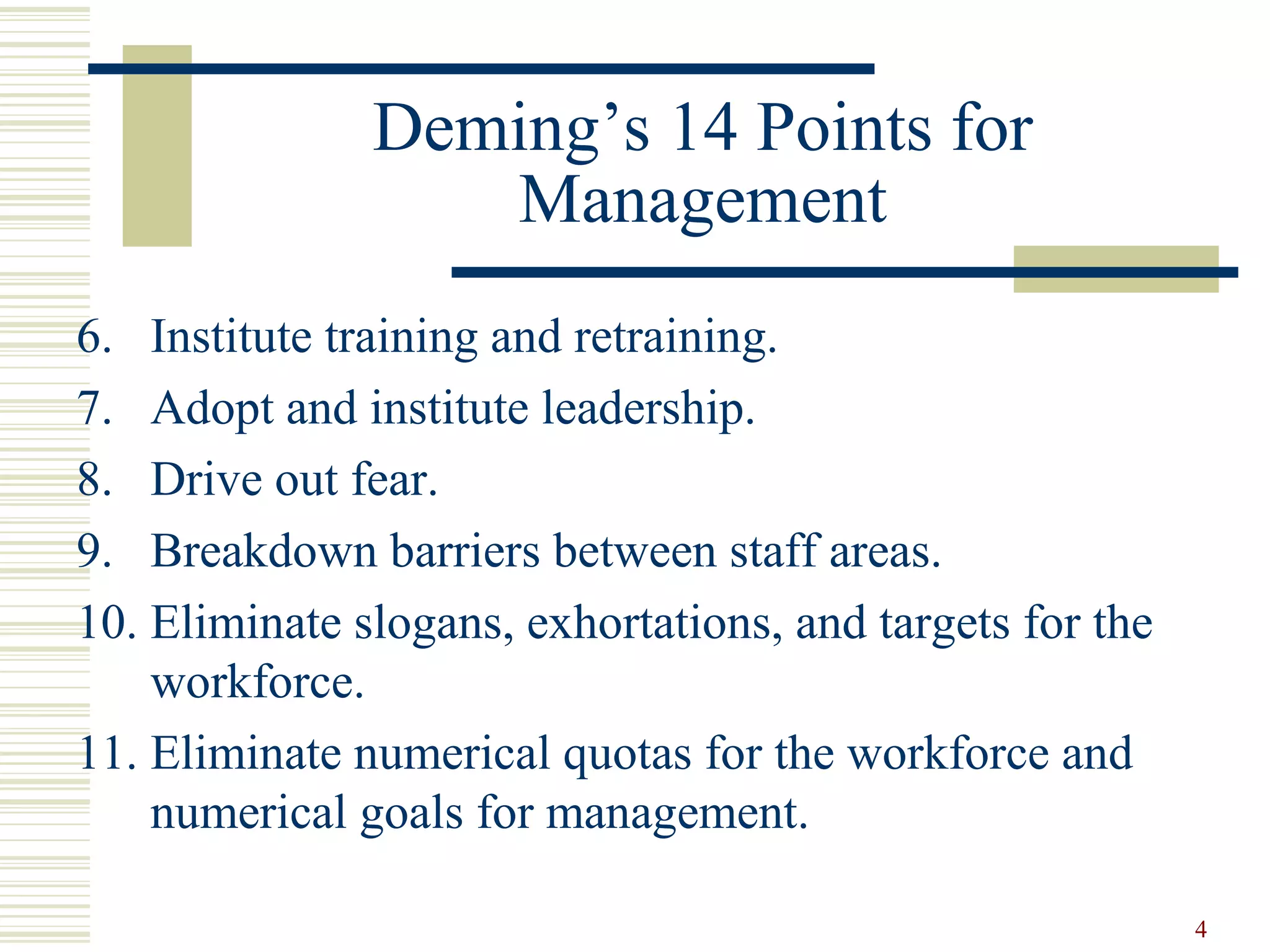 Deming’s 14 Points for Management

6. Institute training and retraining.
7. Adopt and institute leadership.
8. Drive out fear.
9. Breakdown barriers between staff areas.
10. Eliminate slogans, exhortations, and targets for the workforce.
11. Eliminate numerical quotas for the workforce and numerical goals for management.

4